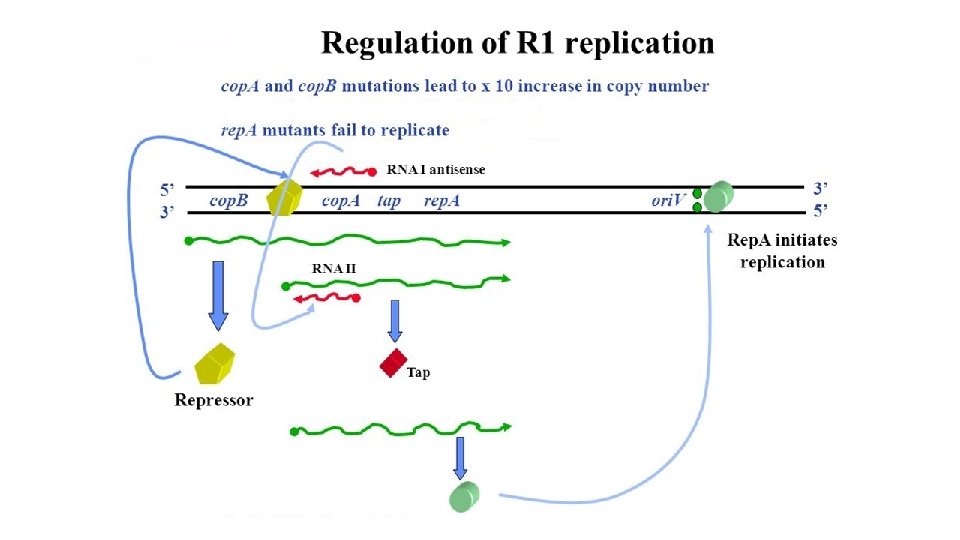 Regulation of R1 replication

copA and copB mutations lead to x 10 increase in copy number

repA mutants fail to replicate

RNA I antisense

5'
3'
copB
copA
tap
repA
oriV
3'
5'

RepA initiates replication

RNA II

Tap

Repressor